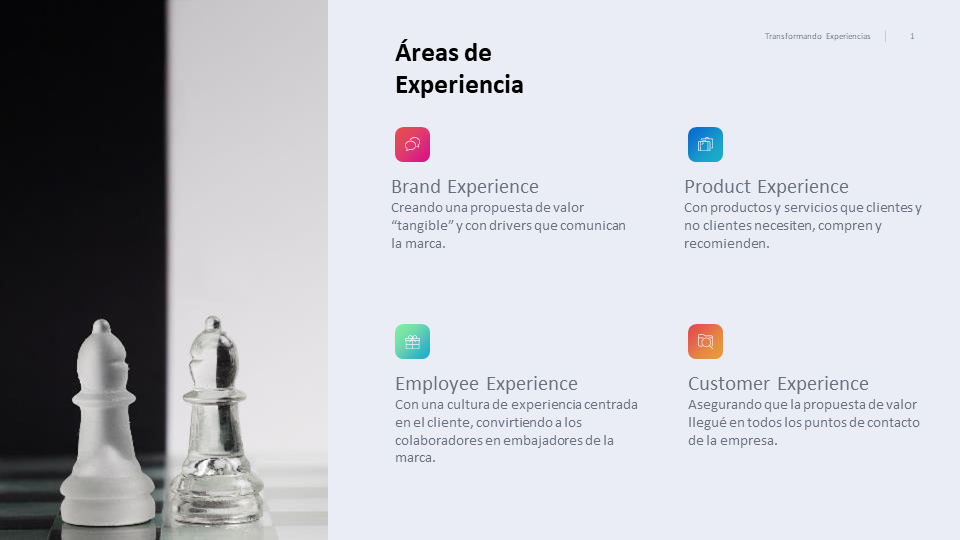 Transformando Experiencias

1

Áreas de Experiencia

Brand Experience
Creando una propuesta de valor “tangible” y con drivers que comunican la marca.

Product Experience
Con productos y servicios que clientes y no clientes necesiten, compren y recomienden.

Employee Experience
Con una cultura de experiencia centrada en el cliente, convirtiendo a los colaboradores en embajadores de la marca.

Customer Experience
Asegurando que la propuesta de valor llegué en todos los puntos de contacto de la empresa.